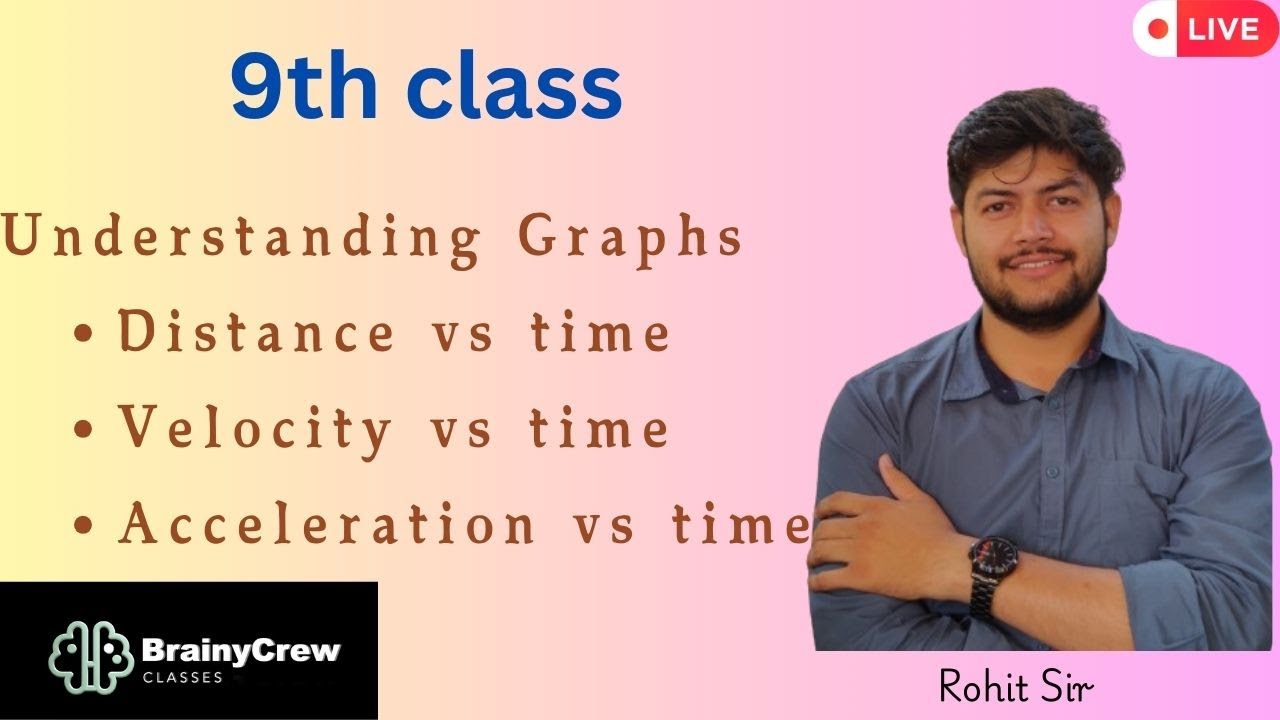 LIVE

9th class

Understanding Graphs
• Distance vs time
• Velocity vs time
• Acceleration vs time

BrainyCrew
CLASSES

Rohit Sir